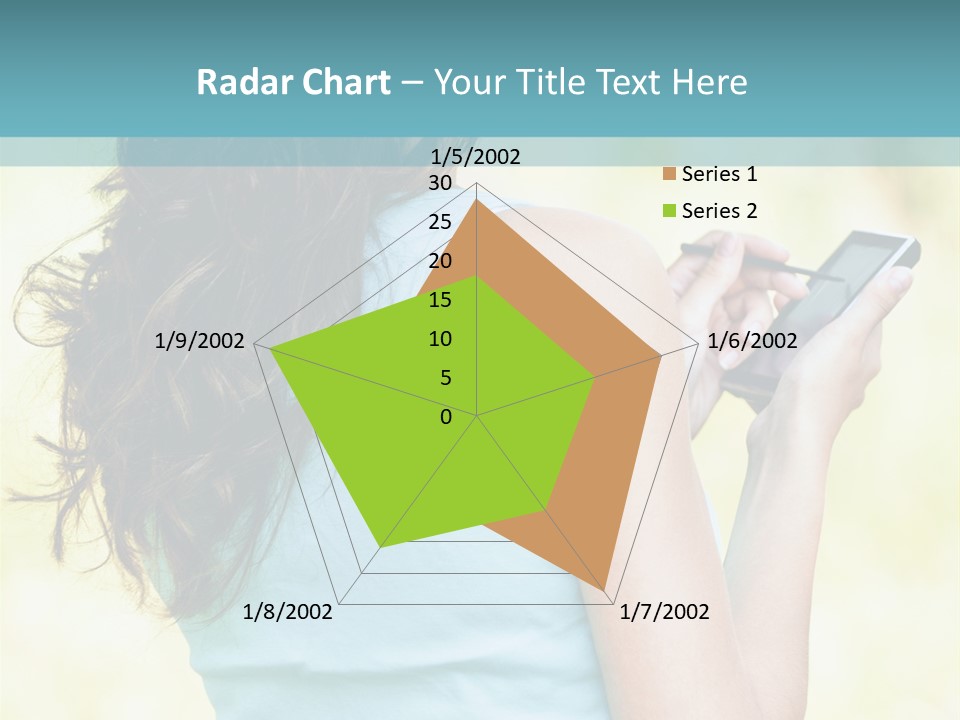 Radar Chart – Your Title Text Here

1/5/2002

30
25
20
15
10
5
0

Series 1
Series 2

1/6/2002
1/7/2002
1/8/2002
1/9/2002